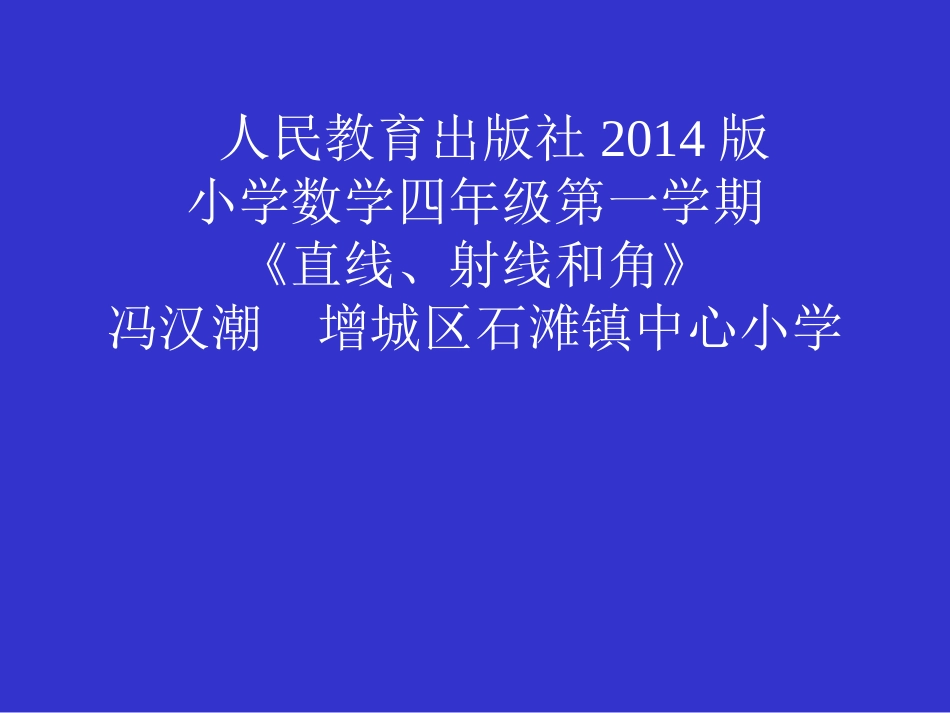 人民教育出版社 2014 版
小学数学四年级第一学期
《直线、射线和角》
冯汉潮　增城区石滩镇中心小学